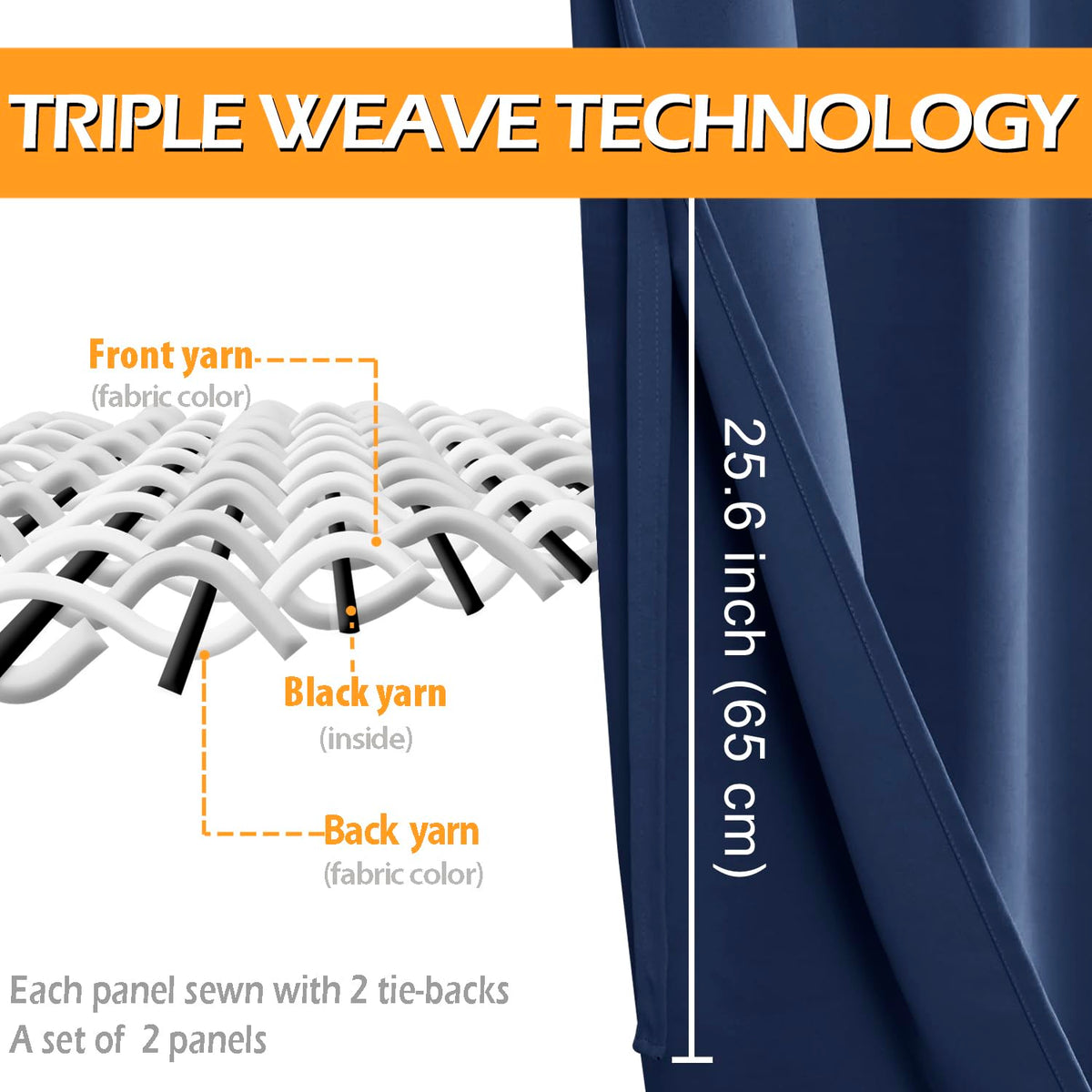 TRIPLE WEAVE TECHNOLOGY

Front yarn
(fabric color)

Black yarn
(inside)

Back yarn
(fabric color)

25.6 inch (65 cm)

Each panel sewn with 2 tie-backs
A set of 2 panels